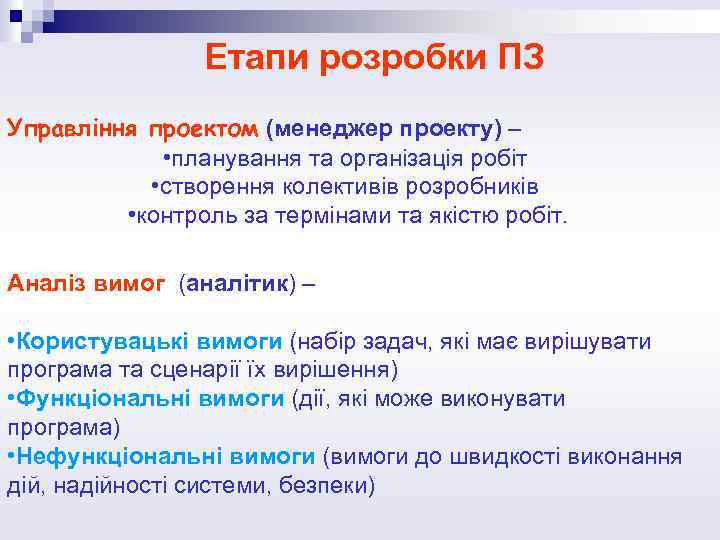 Етапи розробки ПЗ

Управління проектом (менеджер проекту) –
•планування та організація робіт
•створення колективів розробників
•контроль за термінами та якістю робіт.

Аналіз вимог (аналітик) –

•Користувацькі вимоги (набір задач, які має вирішувати програма та сценарії їх вирішення)
•Функціональні вимоги (дії, які може виконувати програма)
•Нефункціональні вимоги (вимоги до швидкості виконання дій, надійності системи, безпеки)